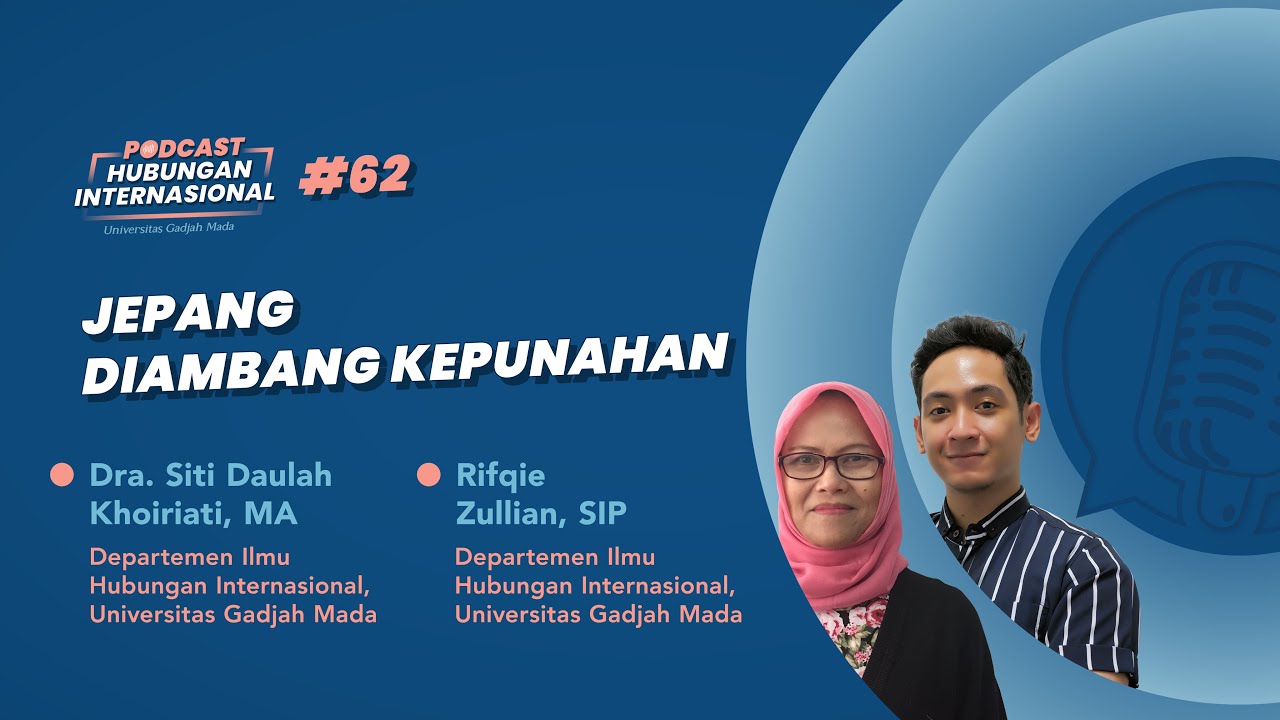 PODCAST
HUBUNGAN INTERNASIONAL
Universitas Gadjah Mada

#62

JEPANG DIAMBANG KEPUNAHAN

Dra. Siti Daulah Khoiriati, MA
Departemen Ilmu Hubungan Internasional, Universitas Gadjah Mada

Rifqie Zullian, SIP
Departemen Ilmu Hubungan Internasional, Universitas Gadjah Mada